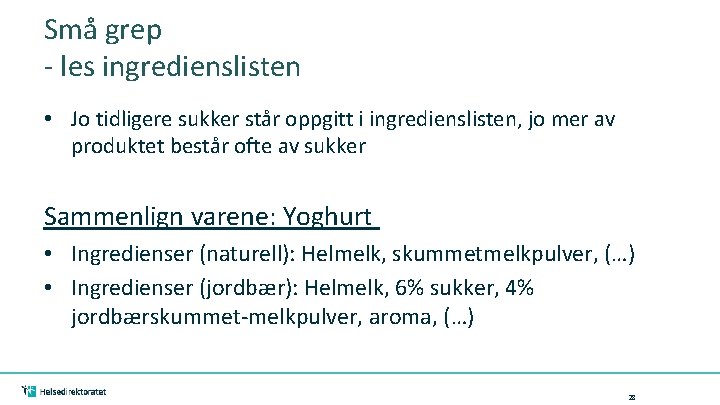 Små grep
- les ingredienslisten

• Jo tidligere sukker står oppgitt i ingredienslisten, jo mer av produktet består ofte av sukker

Sammenlign varene: Yoghurt

• Ingredienser (naturell): Helmelk, skummetmelkpulver, (…)
• Ingredienser (jordbær): Helmelk, 6% sukker, 4% jordbærskummet-melkpulver, aroma, (…)

Helsedirektoratet

28